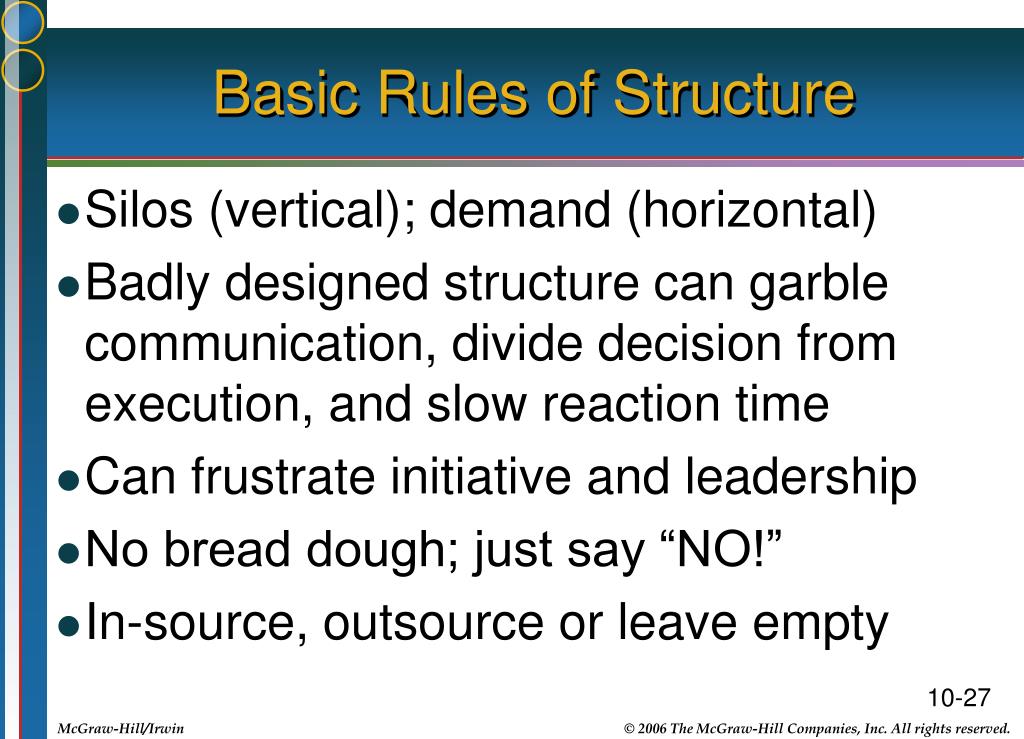 Basic Rules of Structure

- Silos (vertical); demand (horizontal)
- Badly designed structure can garble communication, divide decision from execution, and slow reaction time
- Can frustrate initiative and leadership
- No bread dough; just say “NO!”
- In-source, outsource or leave empty

10-27

McGraw-Hill/Irwin

© 2006 The McGraw-Hill Companies, Inc. All rights reserved.